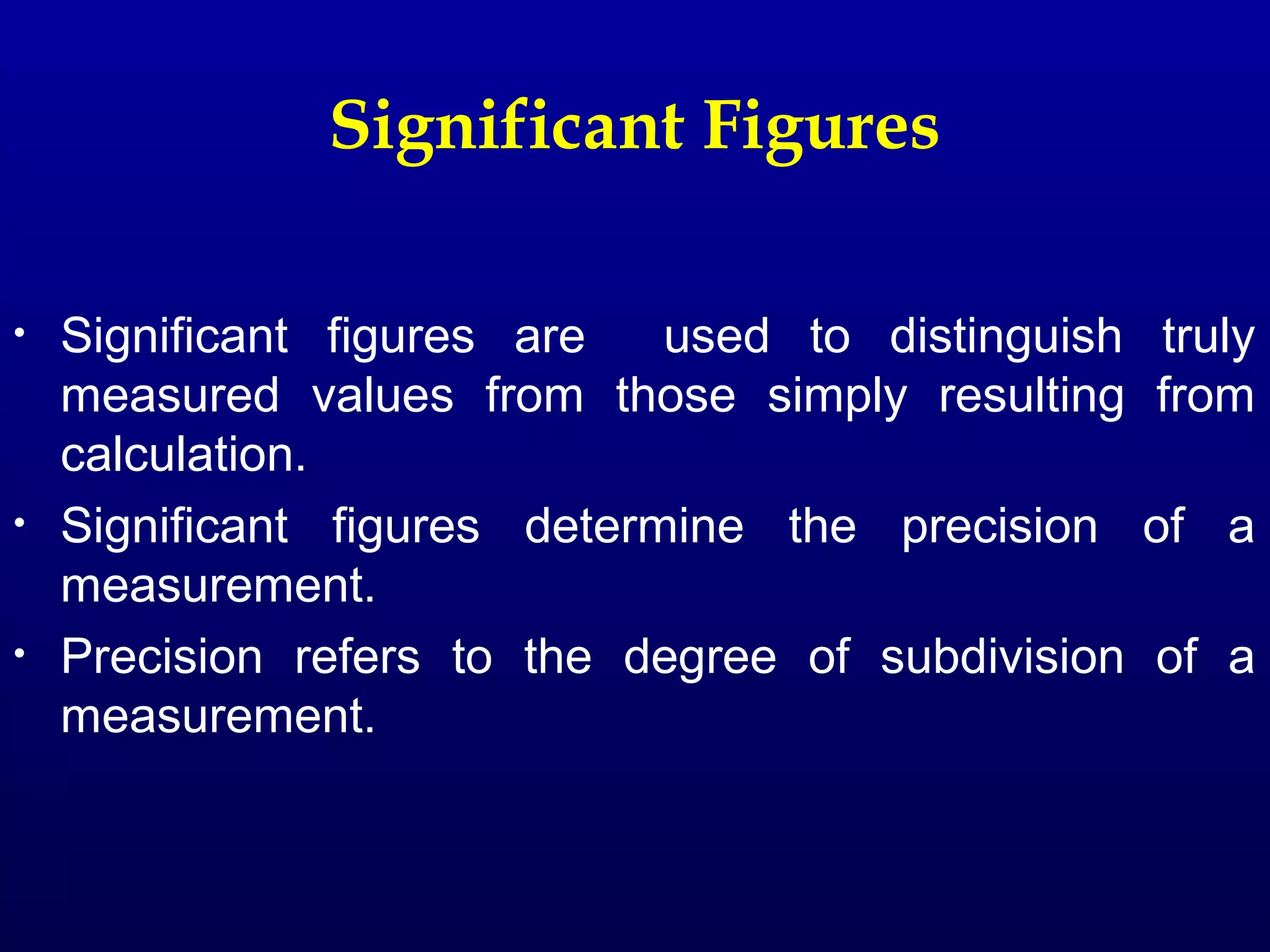 Significant Figures

• Significant figures are used to distinguish truly measured values from those simply resulting from calculation.
• Significant figures determine the precision of a measurement.
• Precision refers to the degree of subdivision of a measurement.